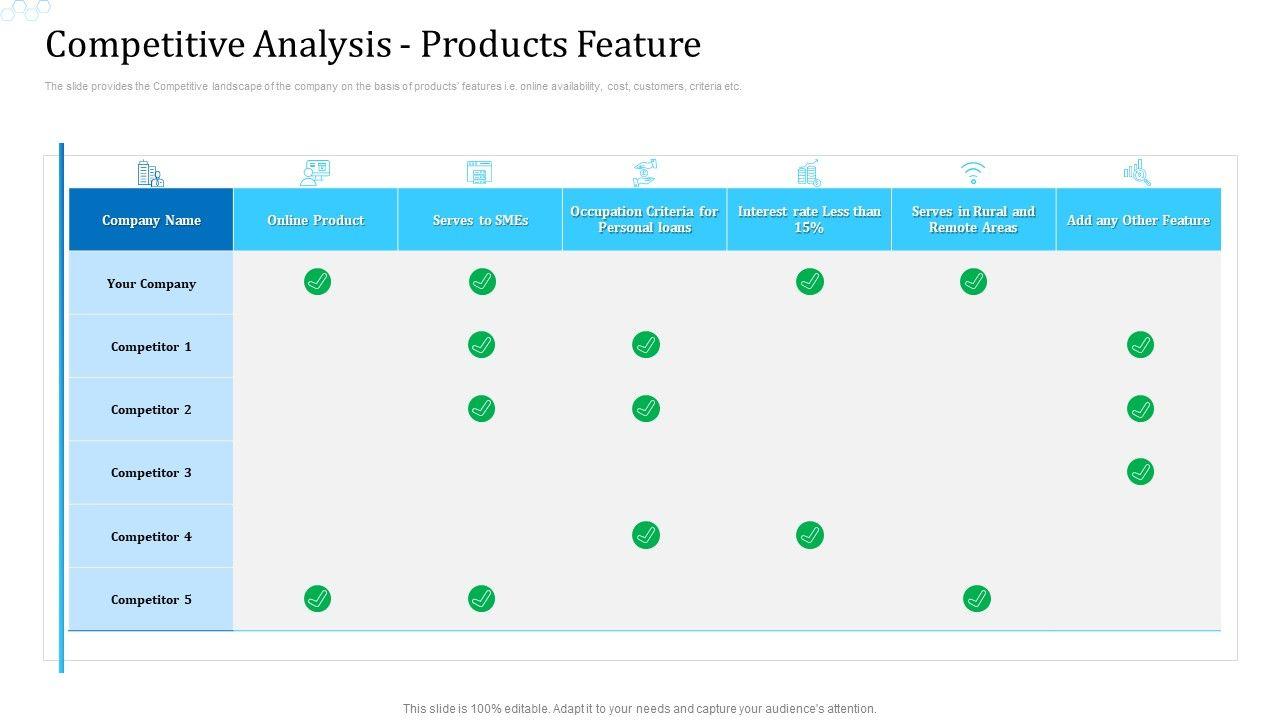 Competitive Analysis - Products Feature

The slide provides the Competitive landscape of the company on the basis of products' features i.e. online availability, cost, customers, criteria etc.

| Company Name | Online Product | Serves to SMEs | Occupation Criteria for Personal loans | Interest rate Less than 15% | Serves in Rural and Remote Areas | Add any Other Feature |
|---|---|---|---|---|---|---|
| Your Company | ✓ | ✓ | | ✓ | ✓ | |
| Competitor 1 | | ✓ | ✓ | | | ✓ |
| Competitor 2 | | ✓ | ✓ | | | ✓ |
| Competitor 3 | | | | | | ✓ |
| Competitor 4 | | | ✓ | ✓ | | |
| Competitor 5 | ✓ | ✓ | | | ✓ | |

This slide is 100% editable. Adapt it to your needs and capture your audience's attention.